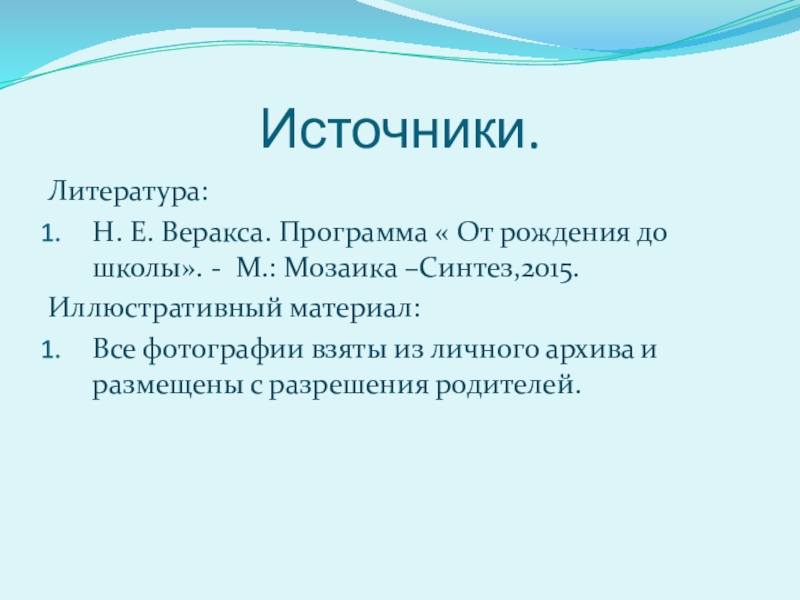 Источники.

Литература:

1. Н. Е. Веракса. Программа « От рождения до школы». - М.: Мозаика –Синтез,2015.

Иллюстративный материал:

1. Все фотографии взяты из личного архива и размещены с разрешения родителей.